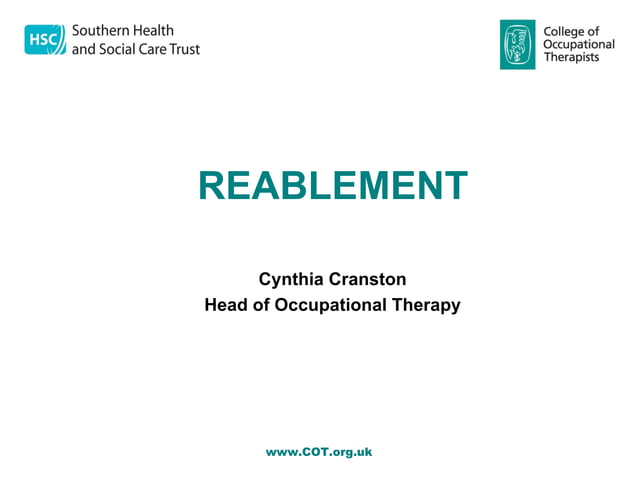 HSC Southern Health and Social Care Trust

College of Occupational Therapists

REABLEMENT

Cynthia Cranston
Head of Occupational Therapy

www.COT.org.uk